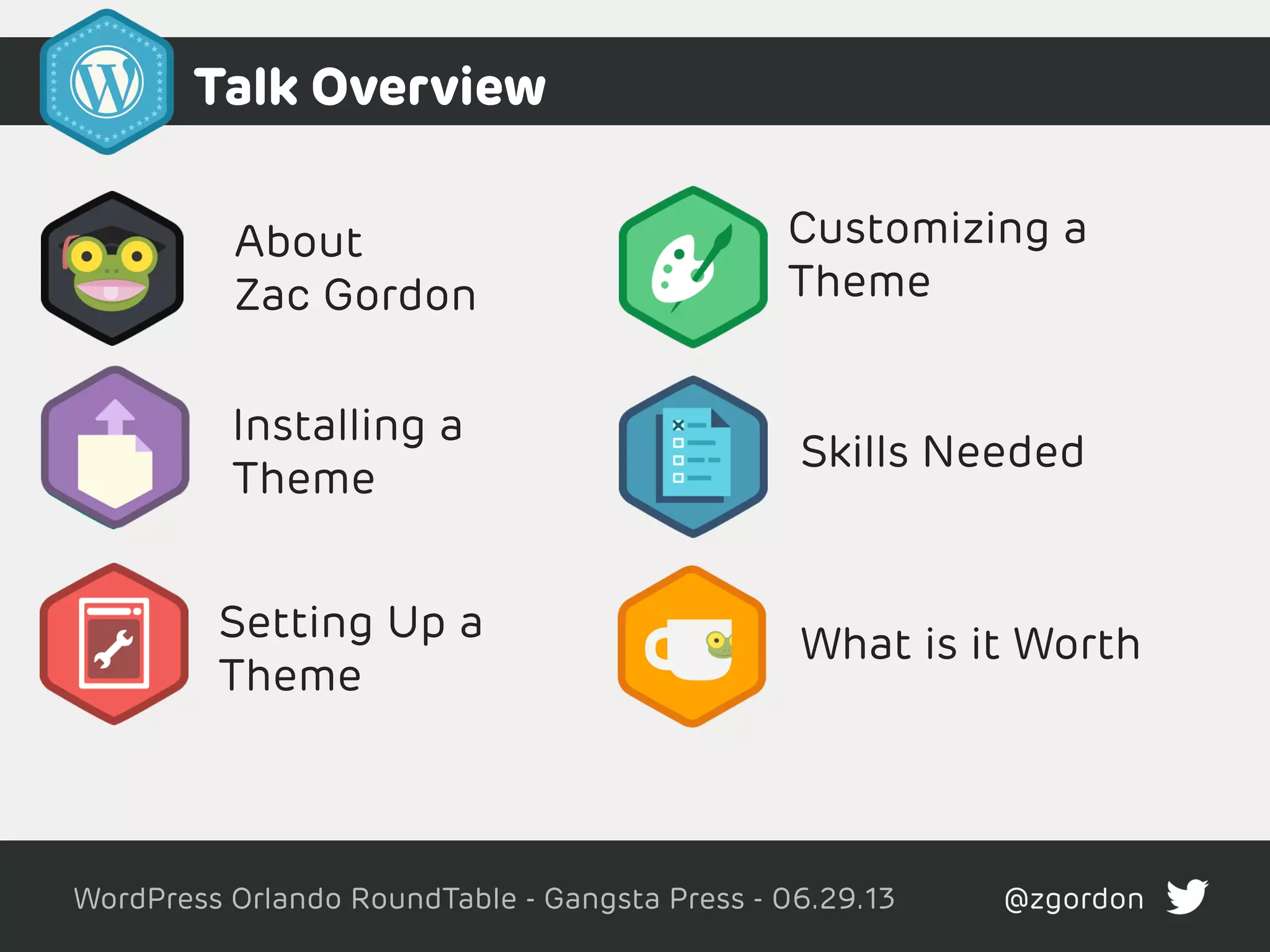 Talk Overview

About Zac Gordon

Installing a Theme

Setting Up a Theme

Customizing a Theme

Skills Needed

What is it Worth

WordPress Orlando RoundTable - Gangsta Press - 06.29.13

@zgordon